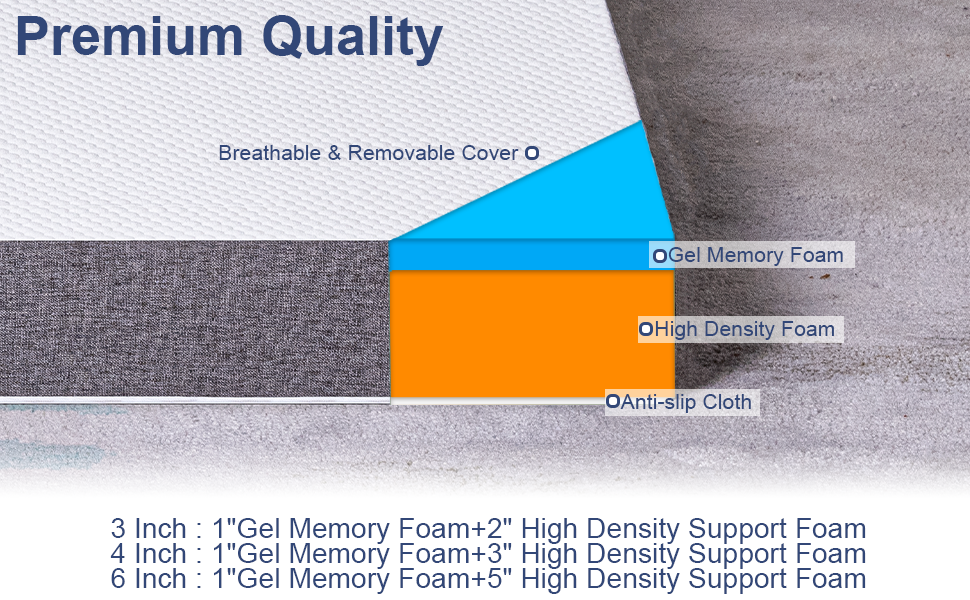 Premium Quality

Breathable & Removable Cover

Gel Memory Foam

High Density Foam

Anti-slip Cloth

3 Inch : 1"Gel Memory Foam+2" High Density Support Foam
4 Inch : 1"Gel Memory Foam+3" High Density Support Foam
6 Inch : 1"Gel Memory Foam+5" High Density Support Foam